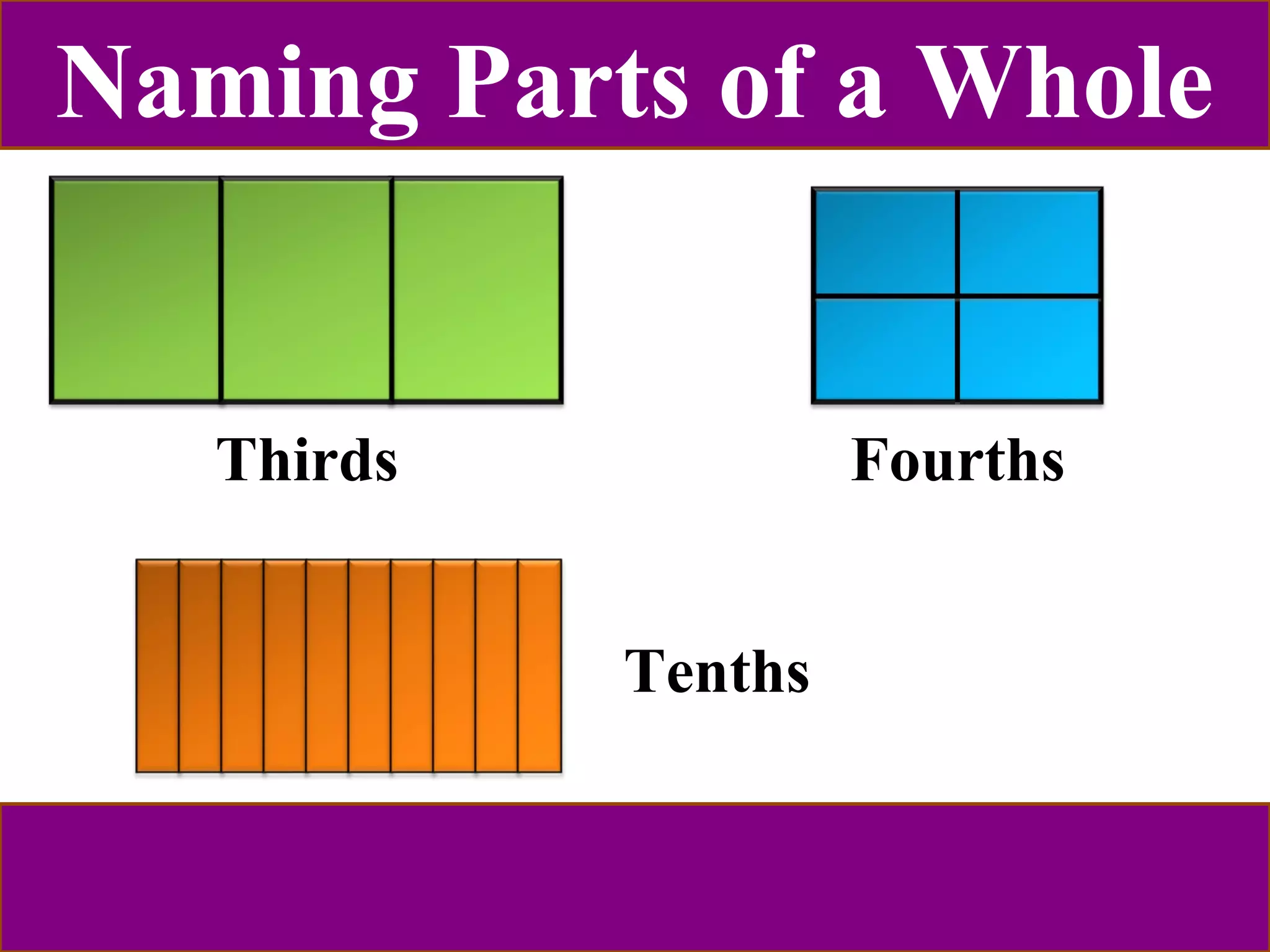 Naming Parts of a Whole

Thirds

Fourths

Tenths